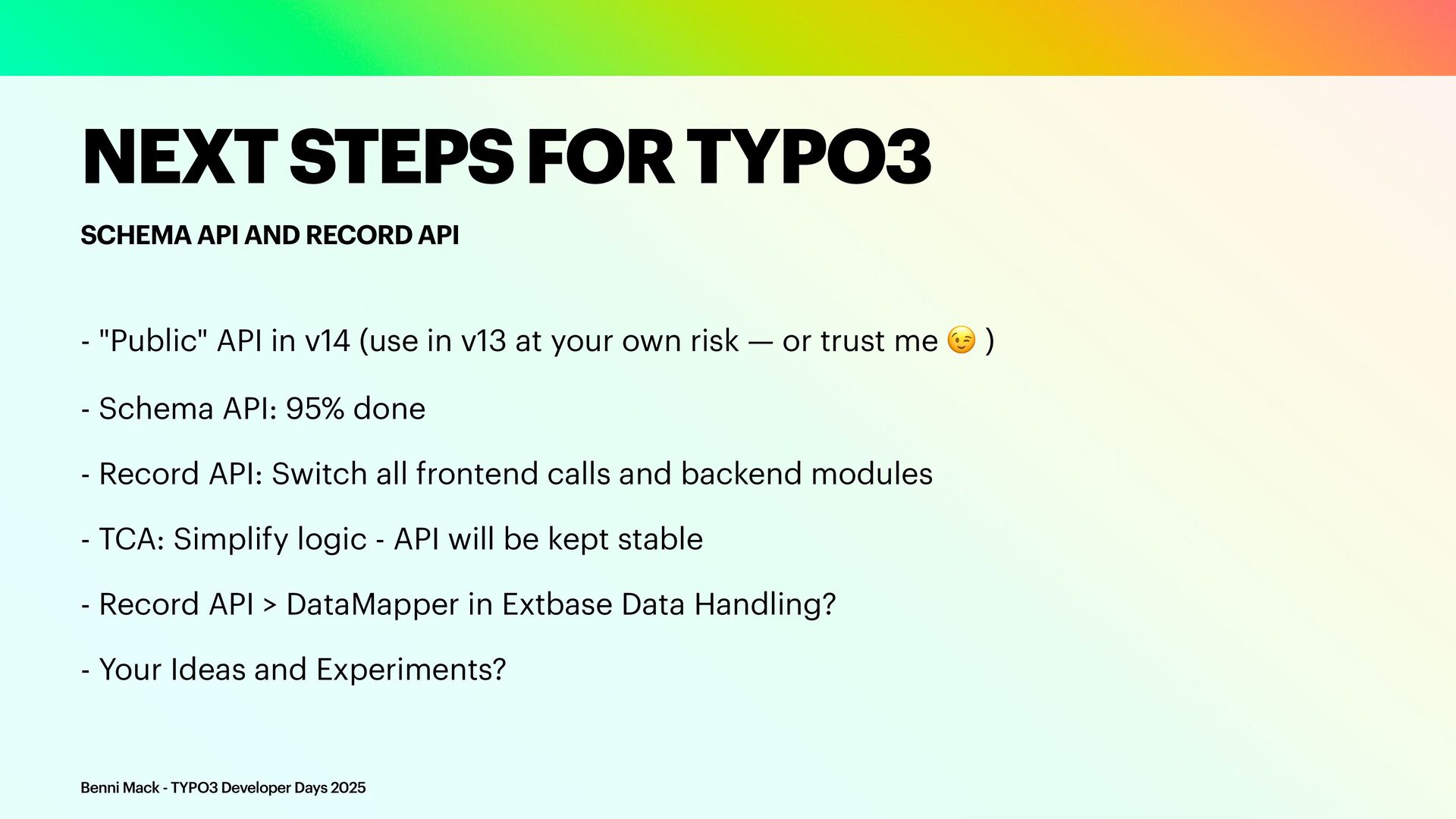 NEXT STEPS FOR TYPO3

SCHEMA API AND RECORD API

- "Public" API in v14 (use in v13 at your own risk — or trust me 😉 )

- Schema API: 95% done

- Record API: Switch all frontend calls and backend modules

- TCA: Simplify logic - API will be kept stable

- Record API > DataMapper in Extbase Data Handling?

- Your Ideas and Experiments?

Benni Mack - TYPO3 Developer Days 2025